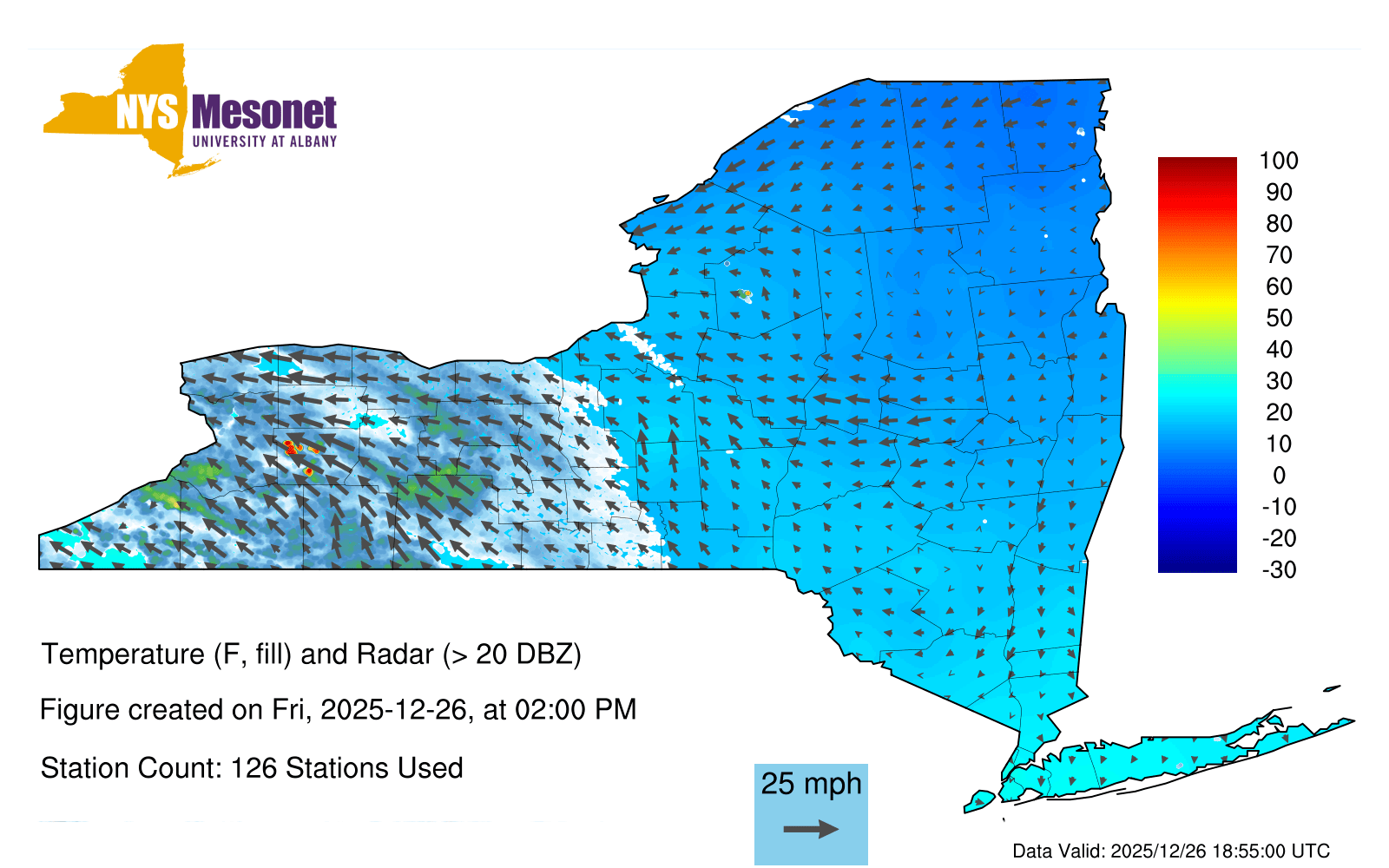 NYS Mesonet
UNIVERSITY AT ALBANY

100
90
80
70
60
50
40
30
20
10
0
-10
-20
-30

Temperature (F, fill) and Radar (> 20 DBZ)

Figure created on Fri, 2025-12-26, at 02:00 PM

Station Count: 126 Stations Used

25 mph

Data Valid: 2025/12/26 18:55:00 UTC